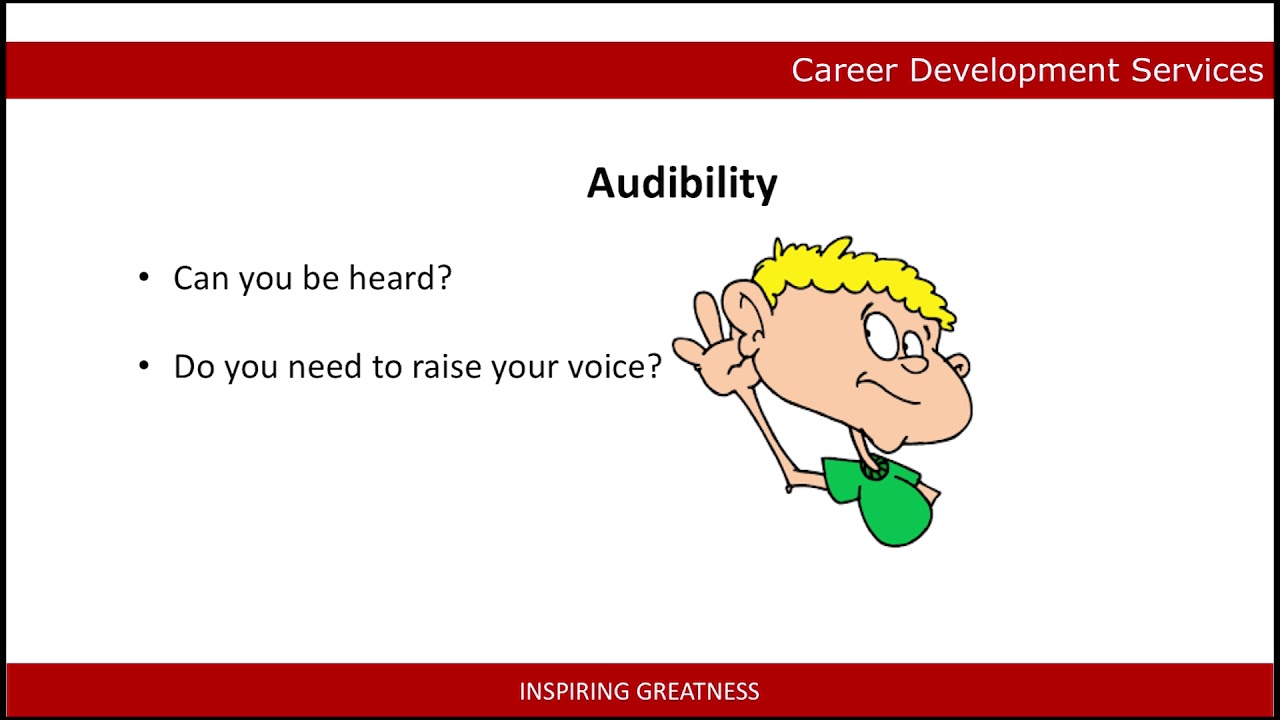 Career Development Services

Audibility

• Can you be heard?

• Do you need to raise your voice?

INSPIRING GREATNESS